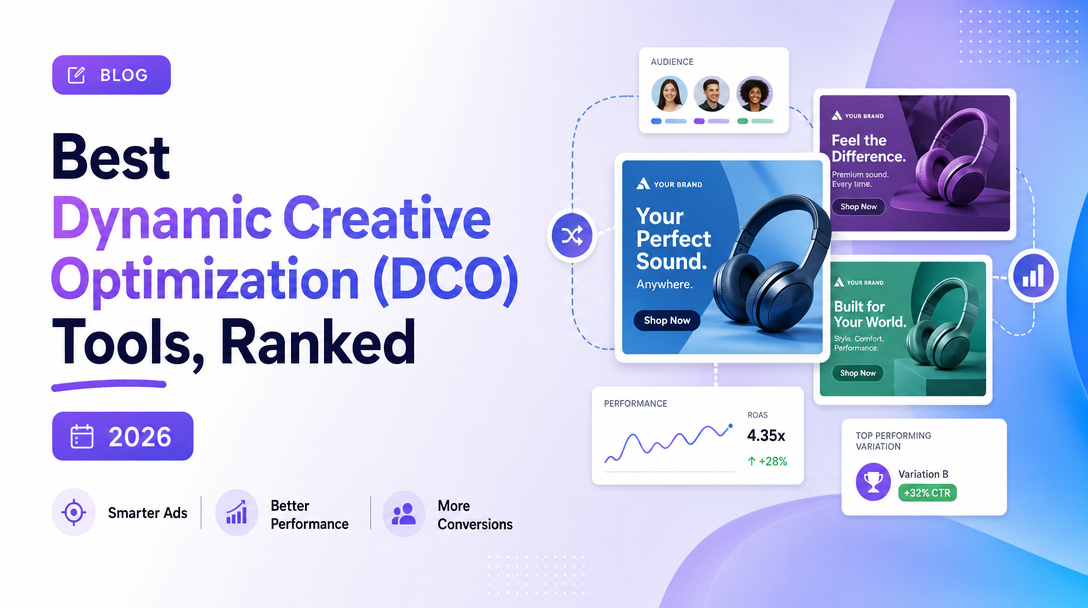 BLOG

Best Dynamic Creative Optimization (DCO) Tools, Ranked

2026

Smarter Ads

Better Performance

More Conversions

AUDIENCE

YOUR BRAND

Your Perfect Sound.

Anywhere.

Shop Now

YOUR BRAND

Feel the Difference.

Premium sound. Every time.

Shop Now

YOUR BRAND

Built for Your World.

Style. Comfort. Performance.

Shop Now

PERFORMANCE

ROAS

4.35x

↑ +28%

TOP PERFORMING VARIATION

Variation B

+32% CTR